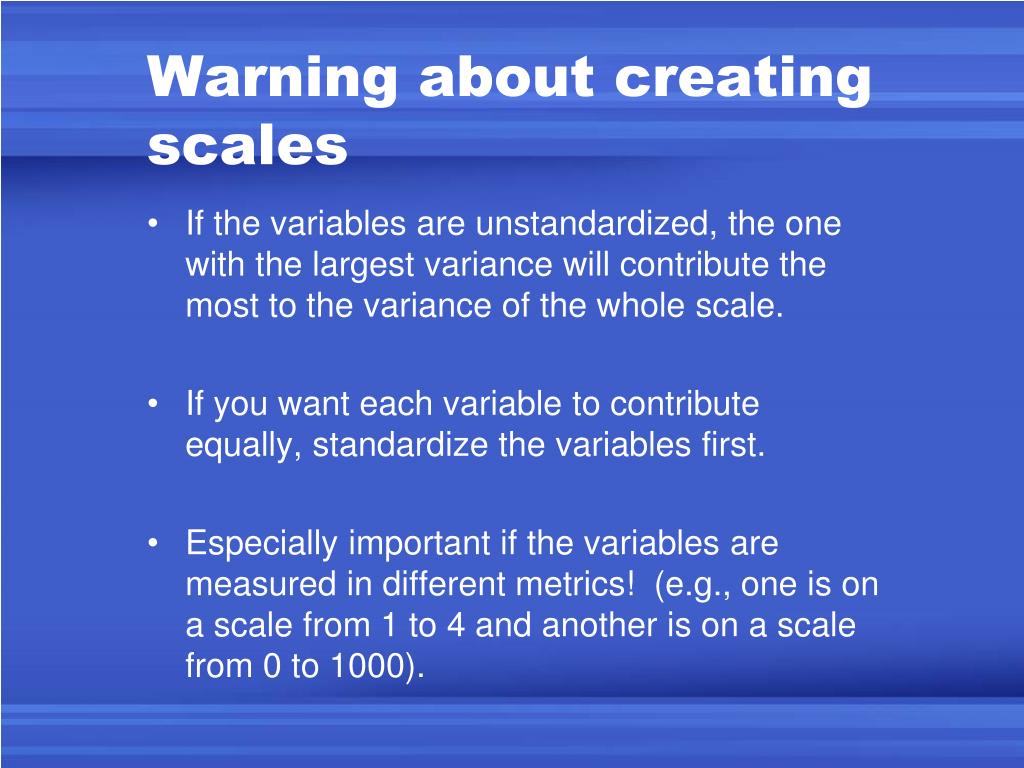 Warning about creating scales

• If the variables are unstandardized, the one with the largest variance will contribute the most to the variance of the whole scale.

• If you want each variable to contribute equally, standardize the variables first.

• Especially important if the variables are measured in different metrics!  (e.g., one is on a scale from 1 to 4 and another is on a scale from 0 to 1000).